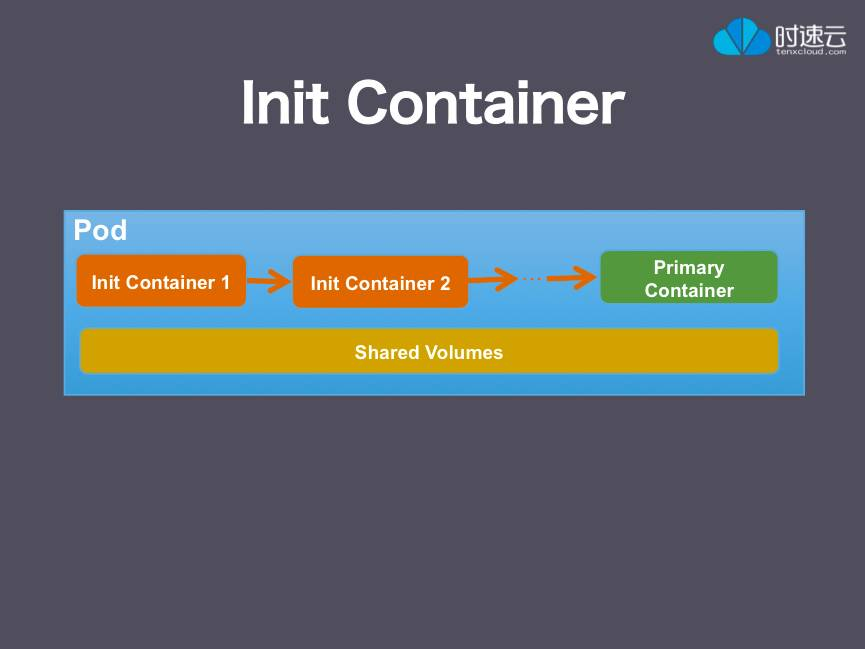 时速云
tenxcloud.com

Init Container

Pod

Init Container 1

Init Container 2

...

Primary Container

Shared Volumes